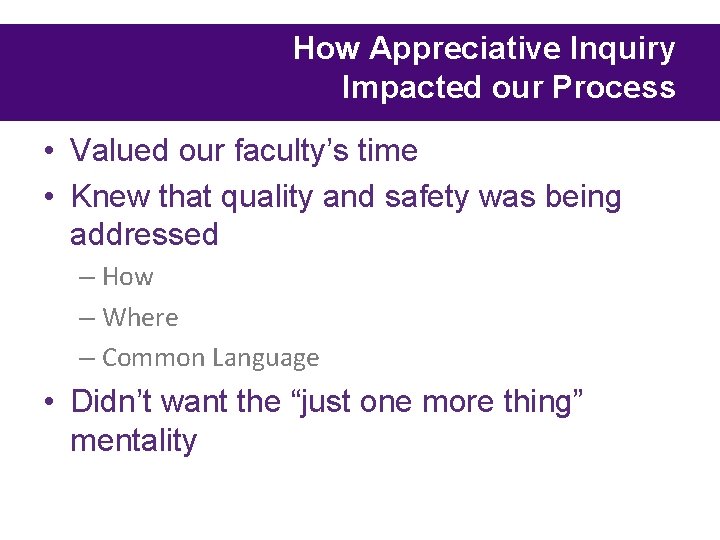 How Appreciative Inquiry Impacted our Process

• Valued our faculty’s time
• Knew that quality and safety was being addressed
– How
– Where
– Common Language
• Didn’t want the “just one more thing” mentality